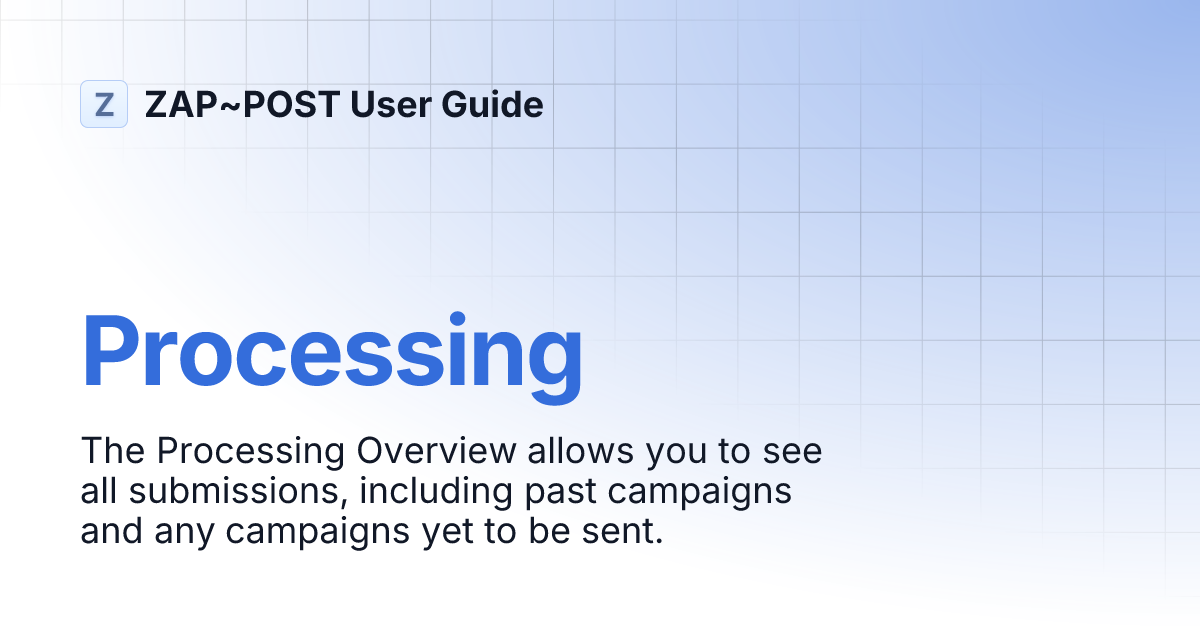 Z ZAP~POST User Guide

Processing

The Processing Overview allows you to see all submissions, including past campaigns and any campaigns yet to be sent.